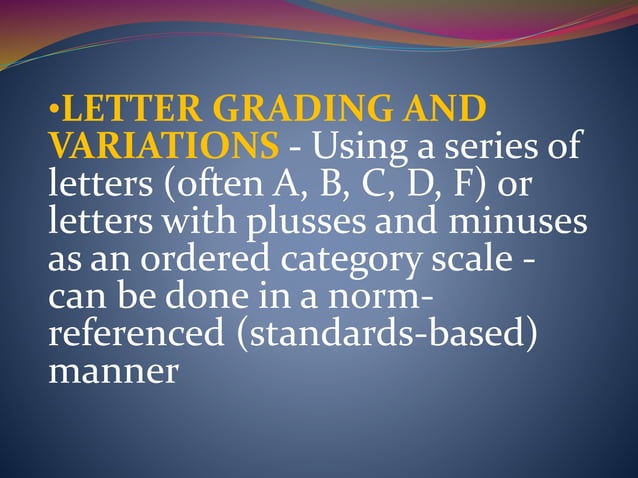 •LETTER GRADING AND VARIATIONS - Using a series of letters (often A, B, C, D, F) or letters with plusses and minuses as an ordered category scale - can be done in a norm-referenced (standards-based) manner